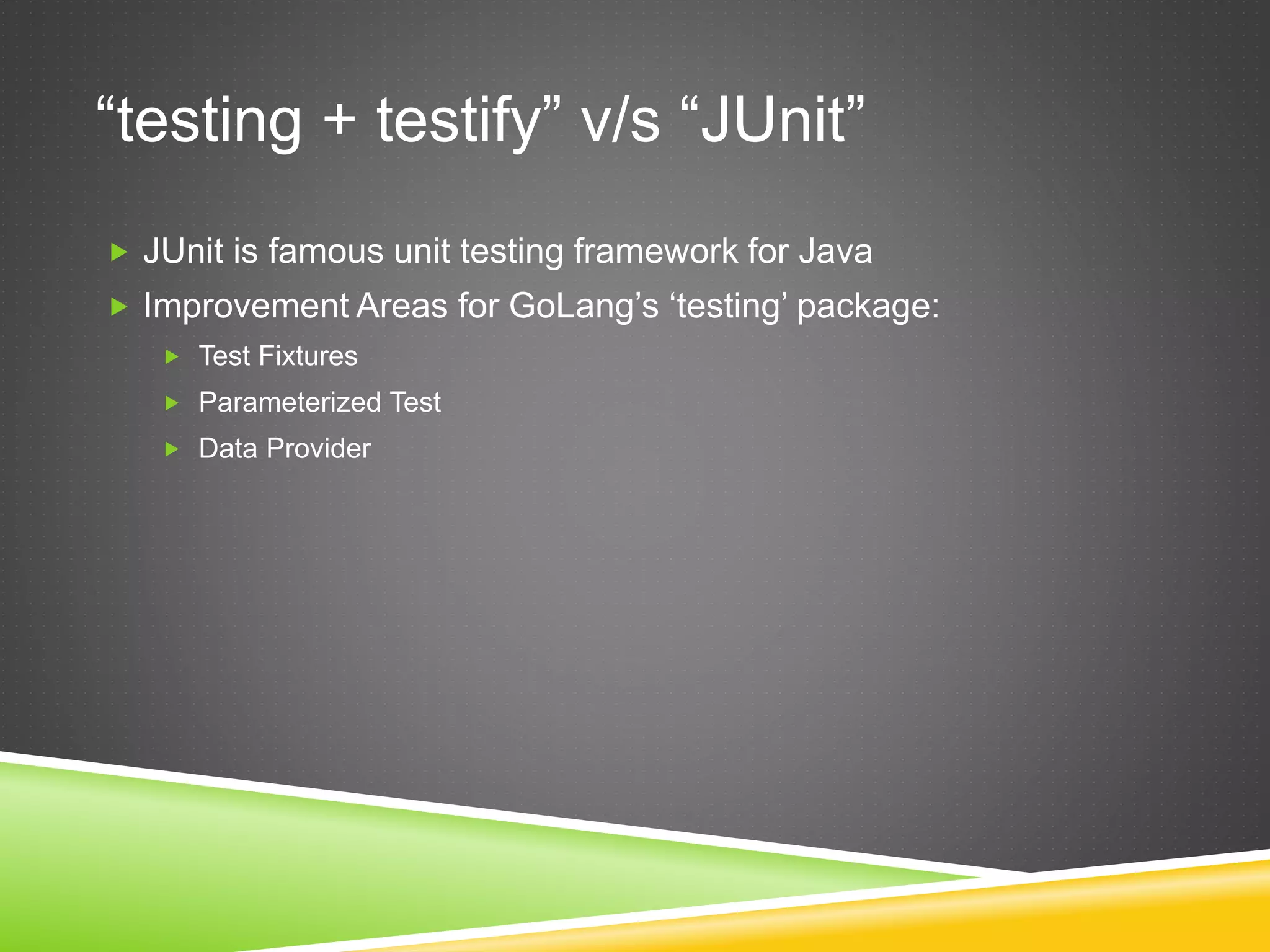 “testing + testify” v/s “JUnit”

JUnit is famous unit testing framework for Java

Improvement Areas for GoLang’s ‘testing’ package:

Test Fixtures

Parameterized Test

Data Provider